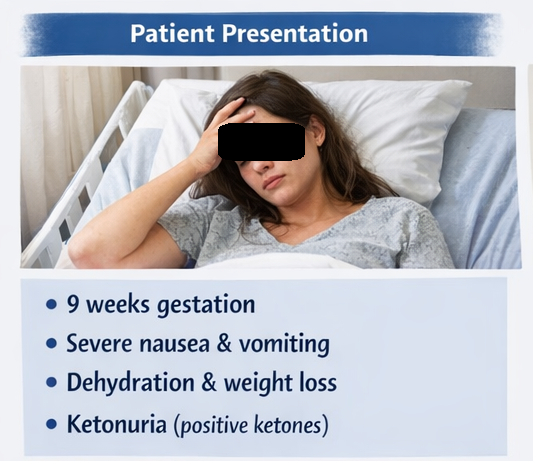 Patient Presentation

• 9 weeks gestation
• Severe nausea & vomiting
• Dehydration & weight loss
• Ketonuria (positive ketones)